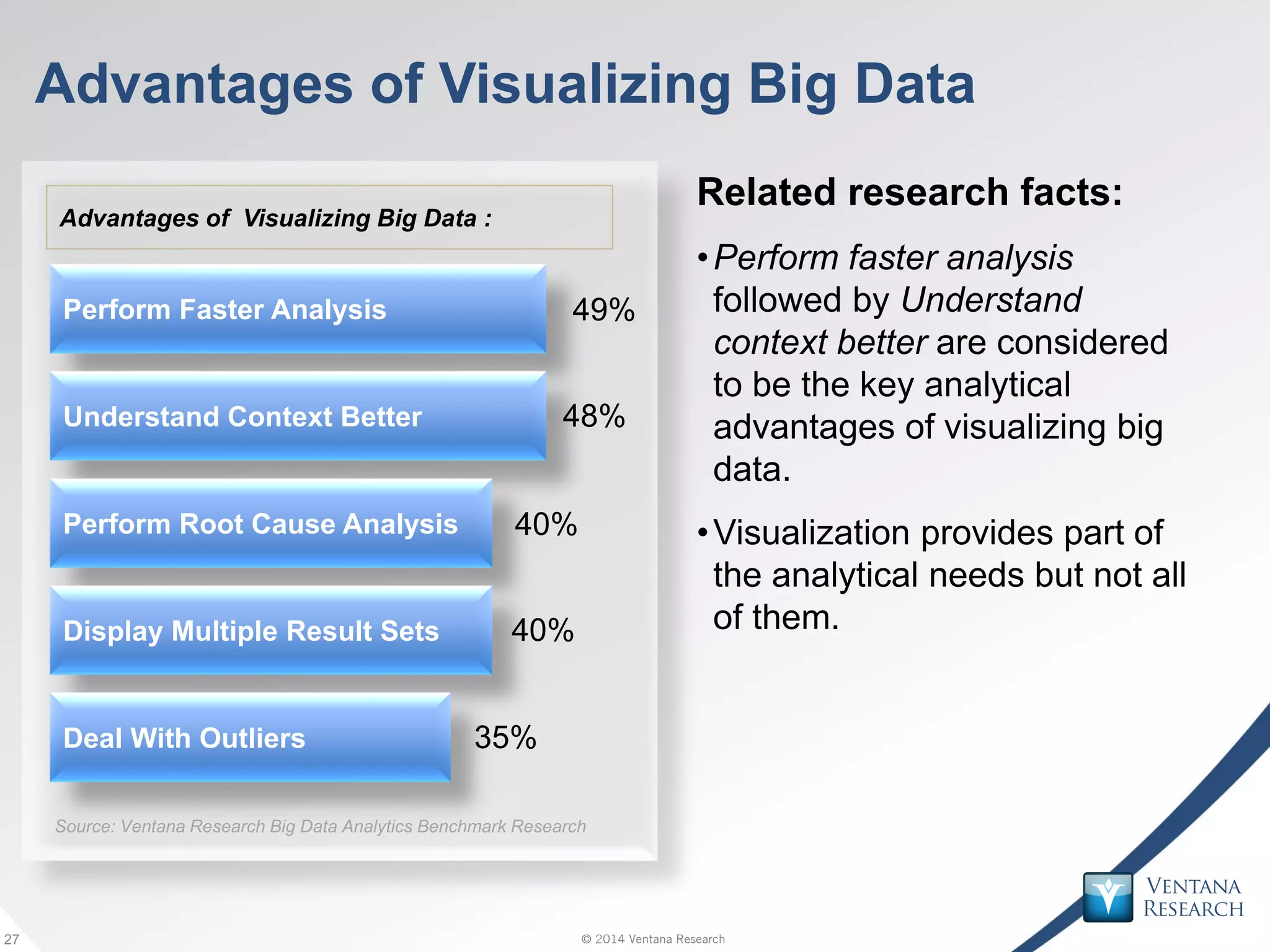 Advantages of Visualizing Big Data

Advantages of Visualizing Big Data :

Perform Faster Analysis 49%

Understand Context Better 48%

Perform Root Cause Analysis 40%

Display Multiple Result Sets 40%

Deal With Outliers 35%

Source: Ventana Research Big Data Analytics Benchmark Research

Related research facts:

• Perform faster analysis followed by Understand context better are considered to be the key analytical advantages of visualizing big data.

• Visualization provides part of the analytical needs but not all of them.

VENTANA RESEARCH

27

© 2014 Ventana Research